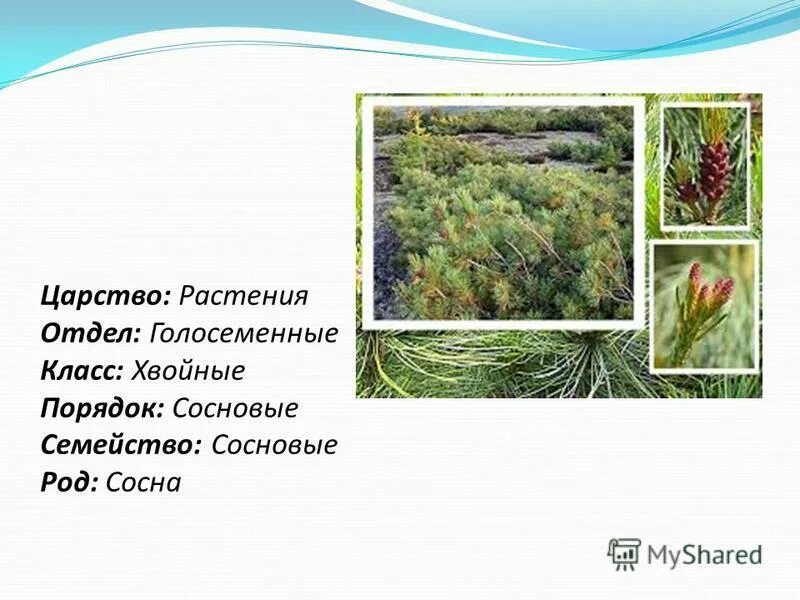 Царство: Растения
Отдел: Голосеменные
Класс: Хвойные
Порядок: Сосновые
Семейство: Сосновые
Род: Сосна

MyShared